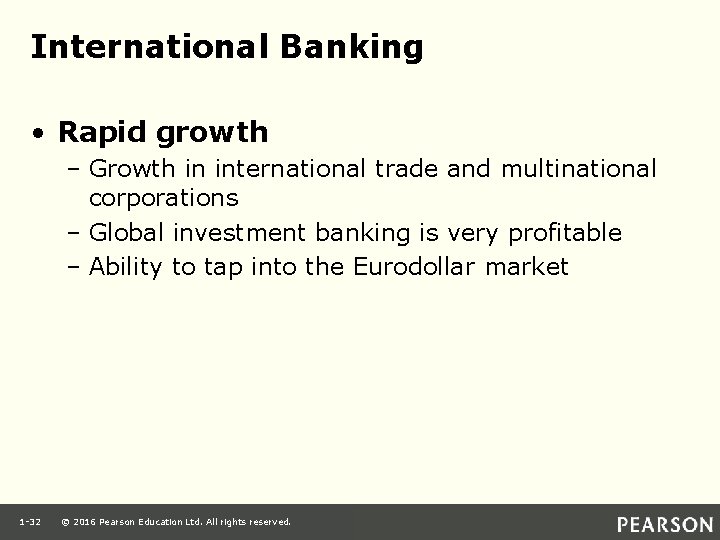 International Banking

• Rapid growth
– Growth in international trade and multinational corporations
– Global investment banking is very profitable
– Ability to tap into the Eurodollar market

1-32 © 2016 Pearson Education Ltd. All rights reserved.

PEARSON